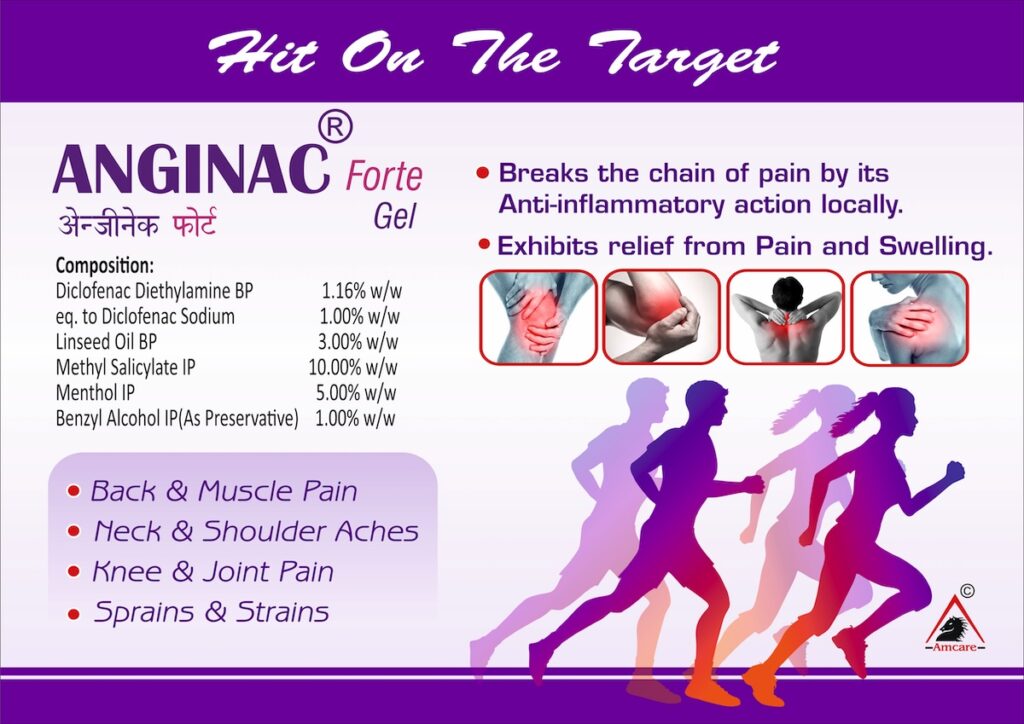 Hit On The Target

ANGINAC® Forte Gel
अेन्जीनेक फोर्ट

Composition:

| | |
|---|---|
| Diclofenac Diethylamine BP | 1.16% w/w |
| eq. to Diclofenac Sodium | 1.00% w/w |
| Linseed Oil BP | 3.00% w/w |
| Methyl Salicylate IP | 10.00% w/w |
| Menthol IP | 5.00% w/w |
| Benzyl Alcohol IP(As Preservative) | 1.00% w/w |

• Back & Muscle Pain
• Neck & Shoulder Aches
• Knee & Joint Pain
• Sprains & Strains

• Breaks the chain of pain by its Anti-inflammatory action locally.
• Exhibits relief from Pain and Swelling.

©
Amcare